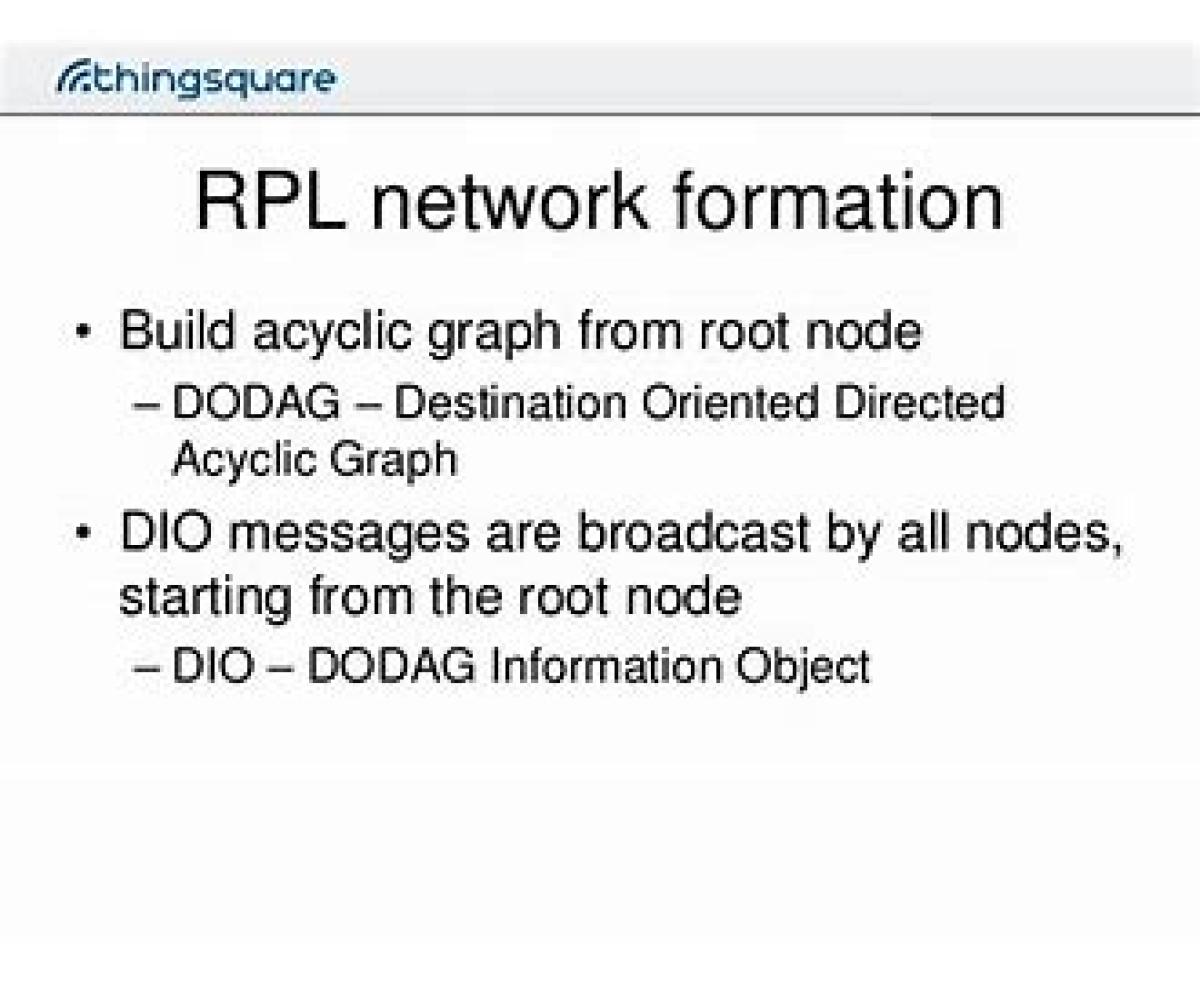 thingsquare

RPL network formation

• Build acyclic graph from root node
– DODAG – Destination Oriented Directed Acyclic Graph

• DIO messages are broadcast by all nodes, starting from the root node
– DIO – DODAG Information Object